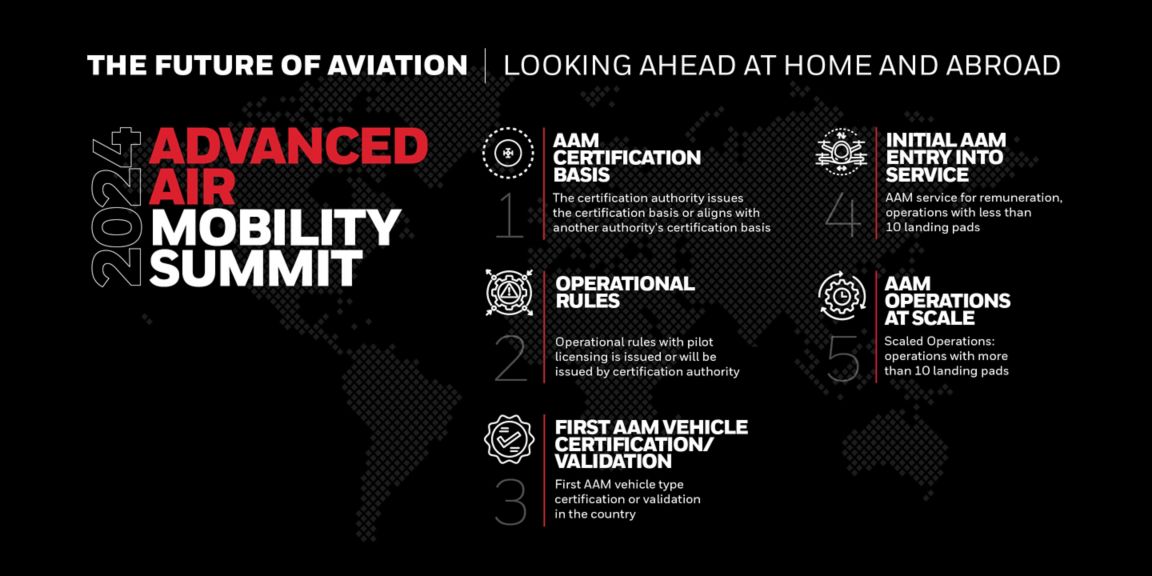 THE FUTURE OF AVIATION | LOOKING AHEAD AT HOME AND ABROAD

2024 ADVANCED AIR MOBILITY SUMMIT

1
AAM CERTIFICATION BASIS
The certification authority issues the certification basis or aligns with another authority's certification basis

2
OPERATIONAL RULES
Operational rules with pilot licensing is issued or will be issued by certification authority

3
FIRST AAM VEHICLE CERTIFICATION/ VALIDATION
First AAM vehicle type certification or validation in the country

4
INITIAL AAM ENTRY INTO SERVICE
AAM service for remuneration, operations with less than 10 landing pads

5
AAM OPERATIONS AT SCALE
Scaled Operations: operations with more than 10 landing pads